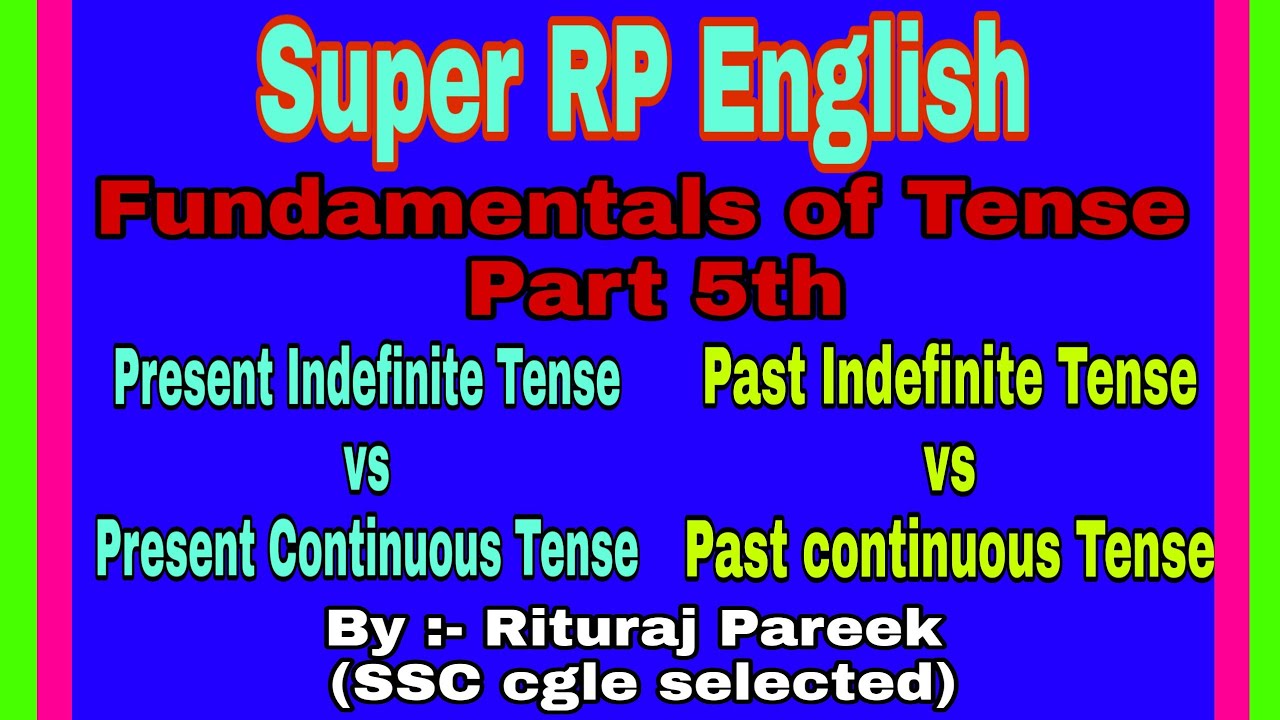 Super RP English

Fundamentals of Tense
Part 5th

Present Indefinite Tense
vs
Present Continuous Tense

Past Indefinite Tense
vs
Past continuous Tense

By :- Rituraj Pareek
(SSC cgle selected)